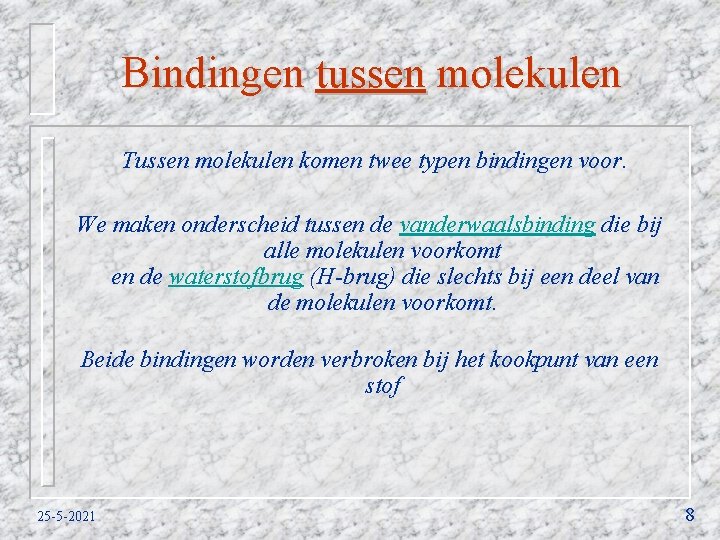 Bindingen tussen molekulen

Tussen molekulen komen twee typen bindingen voor.

We maken onderscheid tussen de vanderwaalsbinding die bij alle molekulen voorkomt en de waterstofbrug (H-brug) die slechts bij een deel van de molekulen voorkomt.

Beide bindingen worden verbroken bij het kookpunt van een stof

25-5-2021

8